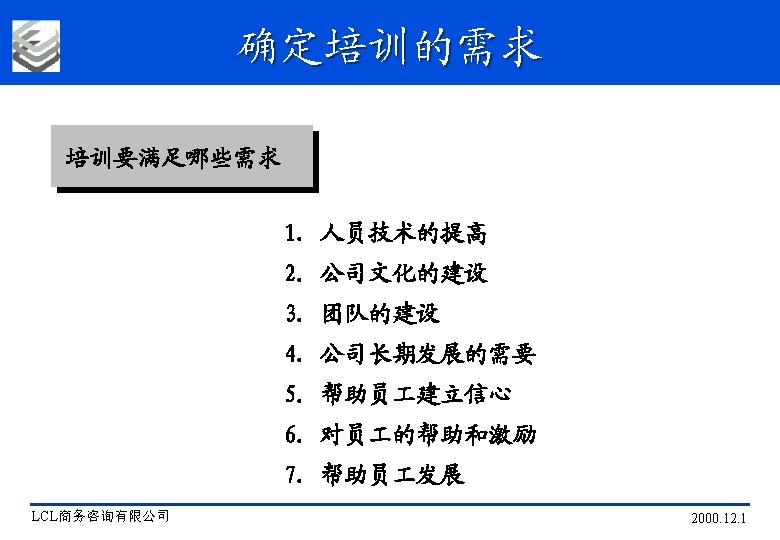 确定培训的需求

培训要满足哪些需求

1. 人员技术的提高
2. 公司文化的建设
3. 团队的建设
4. 公司长期发展的需要
5. 帮助员工建立信心
6. 对员工的帮助和激励
7. 帮助员工发展

LCL商务咨询有限公司

2000.12.1